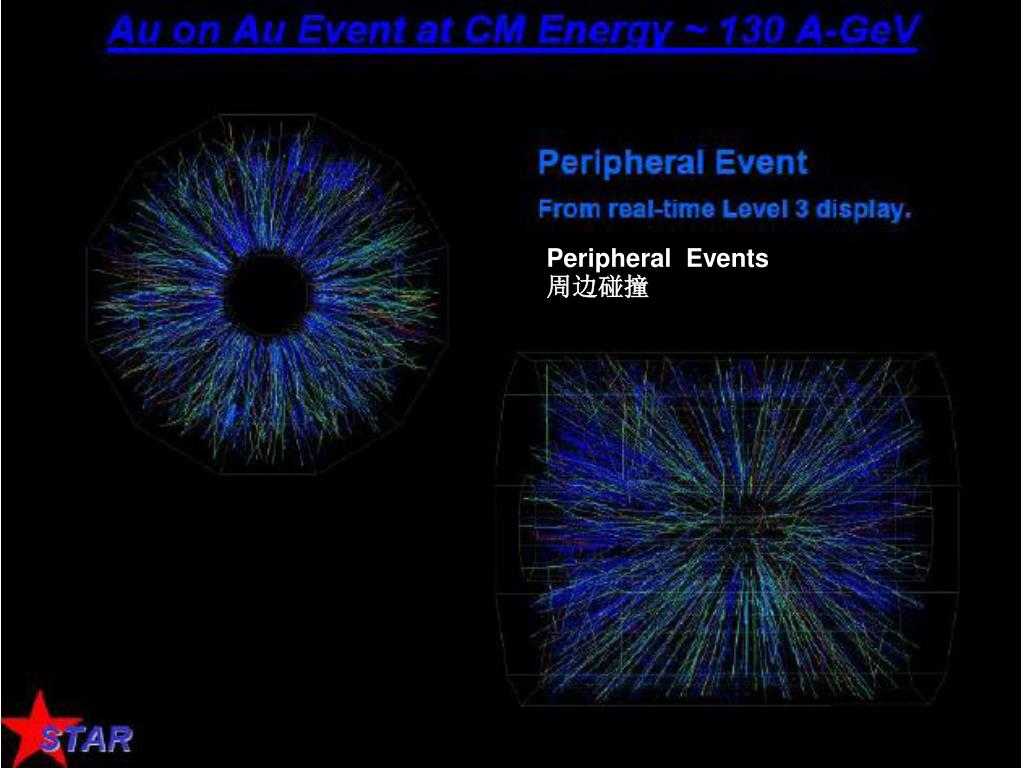 Au on Au Event at CM Energy ~ 130 A-GeV

Peripheral Event
From real-time Level 3 display.

Peripheral Events
周边碰撞

STAR